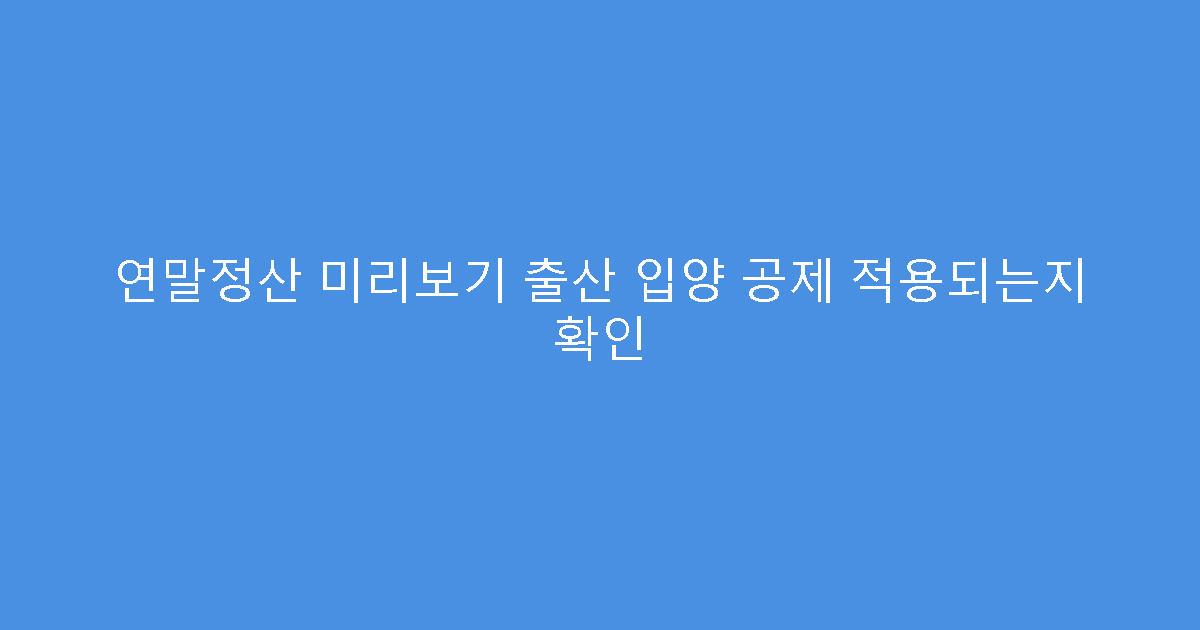 연말정산 미리보기 출산 입양 공제 적용되는지 확인